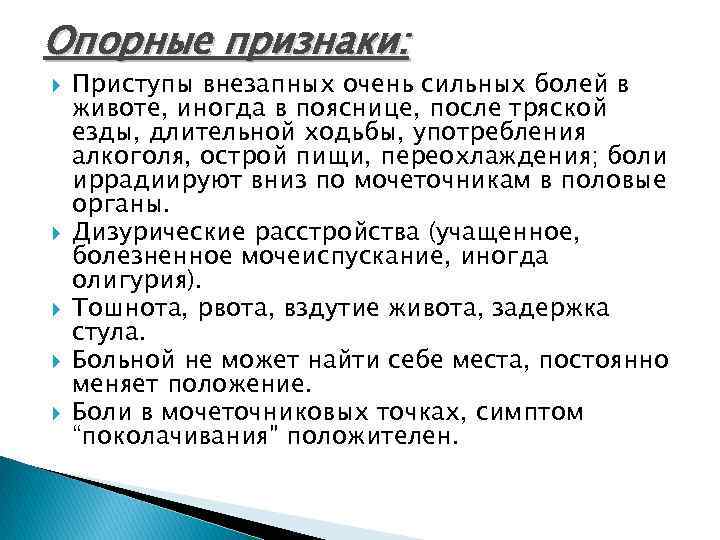 Опорные признаки:

Приступы внезапных очень сильных болей в животе, иногда в пояснице, после тряской езды, длительной ходьбы, употребления алкоголя, острой пищи, переохлаждения; боли иррадиируют вниз по мочеточникам в половые органы.

Дизурические расстройства (учащенное, болезненное мочеиспускание, иногда олигурия).

Тошнота, рвота, вздутие живота, задержка стула.

Больной не может найти себе места, постоянно меняет положение.

Боли в мочеточниковых точках, симптом "поколачивания" положителен.